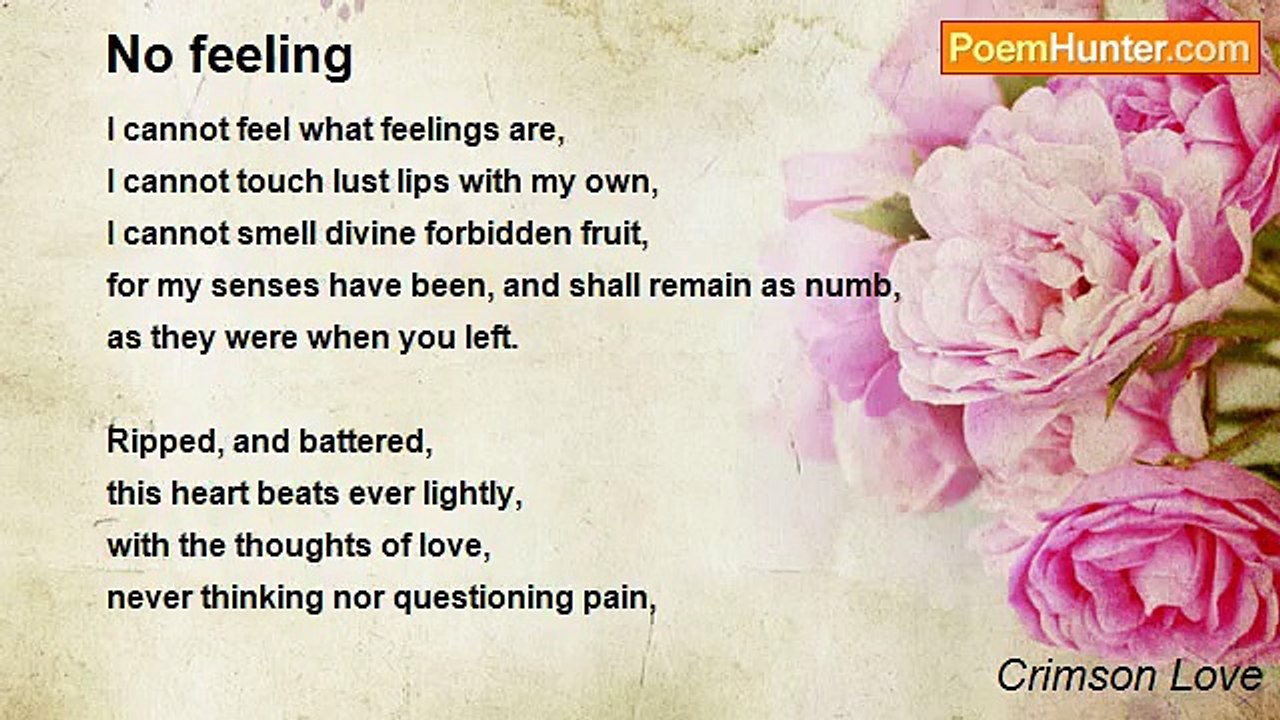 No feeling

PoemHunter.com

I cannot feel what feelings are,
I cannot touch lust lips with my own,
I cannot smell divine forbidden fruit,
for my senses have been, and shall remain as numb,
as they were when you left.

Ripped, and battered,
this heart beats ever lightly,
with the thoughts of love,
never thinking nor questioning pain,

Crimson Love